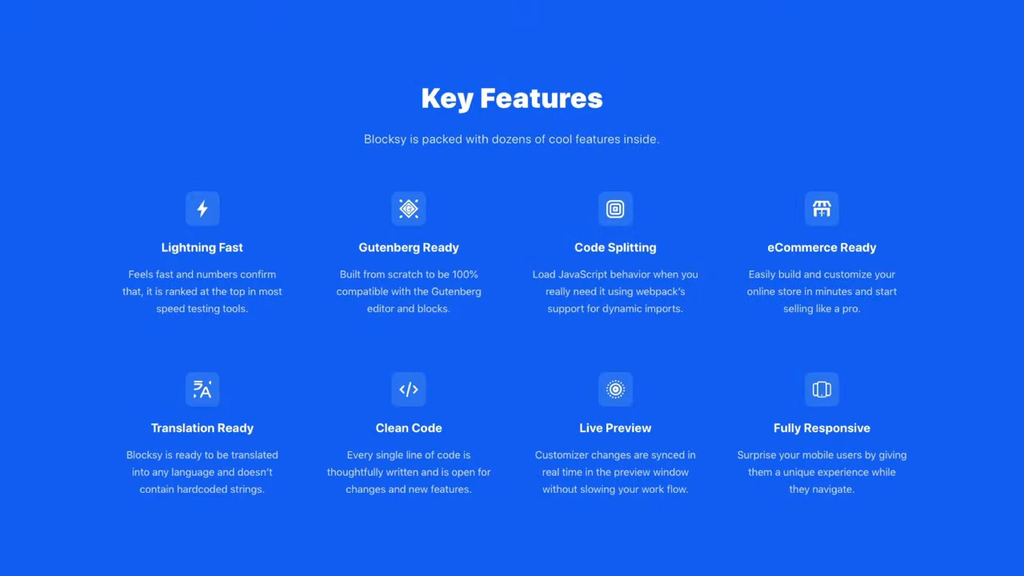 Key Features

Blocksy is packed with dozens of cool features inside.

Lightning Fast

Feels fast and numbers confirm that, it is ranked at the top in most speed testing tools.

Gutenberg Ready

Built from scratch to be 100% compatible with the Gutenberg editor and blocks.

Code Splitting

Load JavaScript behavior when you really need it using webpack's support for dynamic imports.

eCommerce Ready

Easily build and customize your online store in minutes and start selling like a pro.

Translation Ready

Blocksy is ready to be translated into any language and doesn't contain hardcoded strings.

Clean Code

Every single line of code is thoughtfully written and is open for changes and new features.

Live Preview

Customizer changes are synced in real time in the preview window without slowing your work flow.

Fully Responsive

Surprise your mobile users by giving them a unique experience while they navigate.